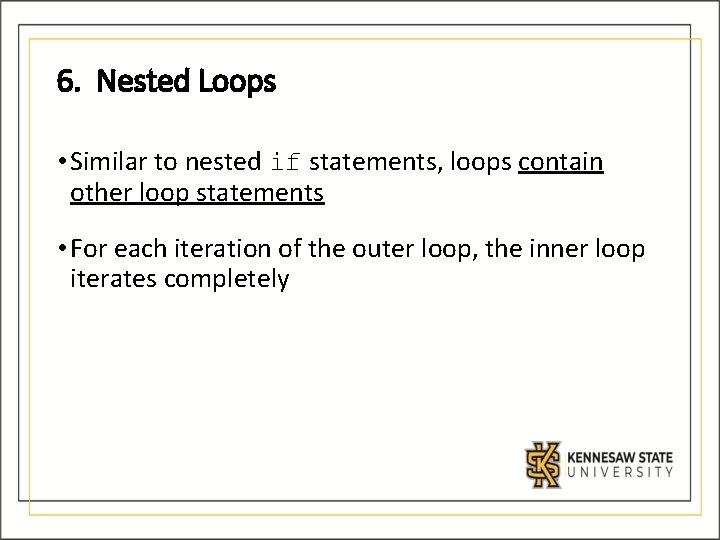 6. Nested Loops

• Similar to nested if statements, loops contain other loop statements

• For each iteration of the outer loop, the inner loop iterates completely

KENNESAW STATE UNIVERSITY